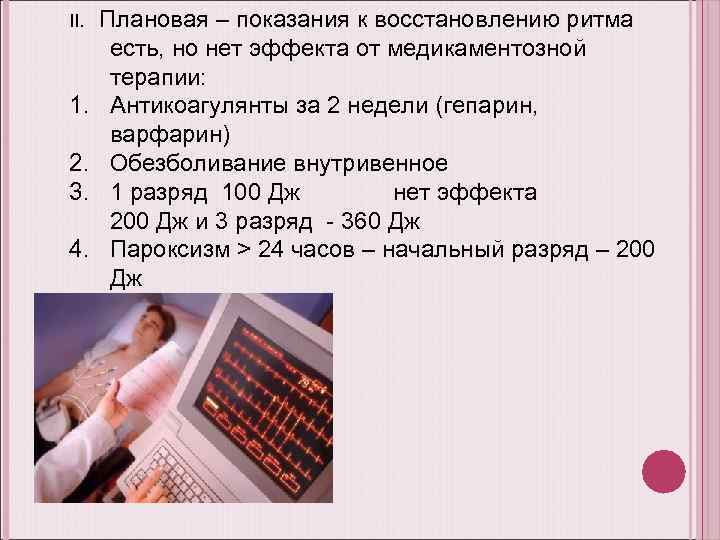 II. Плановая – показания к восстановлению ритма есть, но нет эффекта от медикаментозной терапии:

1. Антикоагулянты за 2 недели (гепарин, варфарин)
2. Обезболивание внутривенное
3. 1 разряд 100 Дж нет эффекта 200 Дж и 3 разряд - 360 Дж
4. Пароксизм > 24 часов – начальный разряд – 200 Дж